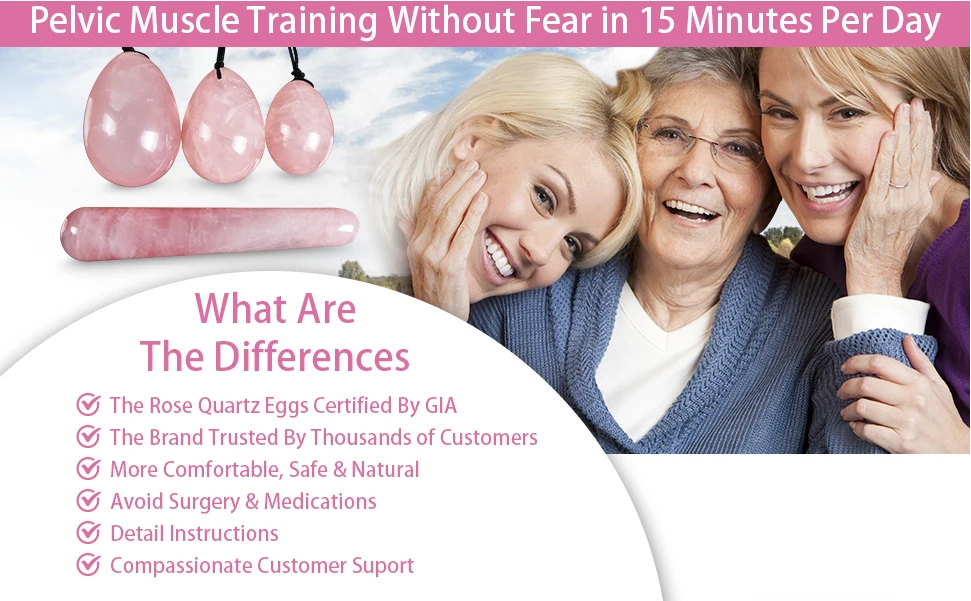 Pelvic Muscle Training Without Fear in 15 Minutes Per Day

What Are The Differences

The Rose Quartz Eggs Certified By GIA
The Brand Trusted By Thousands of Customers
More Comfortable, Safe & Natural
Avoid Surgery & Medications
Detail Instructions
Compassionate Customer Suport